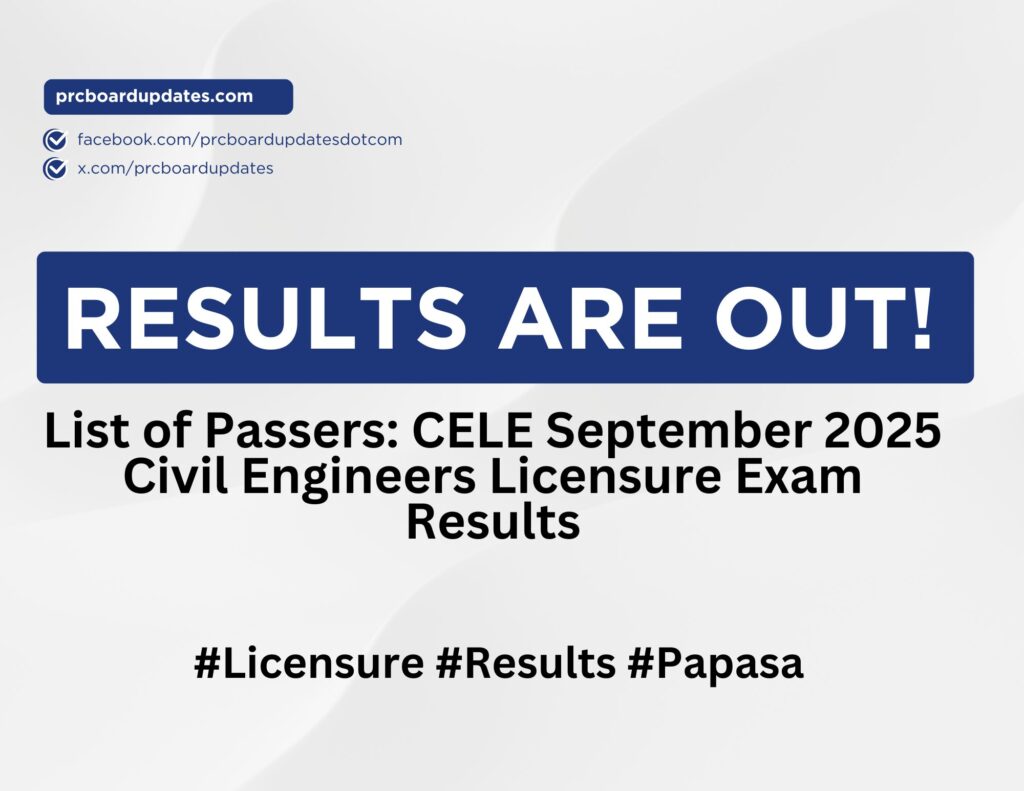 prcboardupdates.com

facebook.com/prcboardupdatesdotcom

x.com/prcboardupdates

RESULTS ARE OUT!

List of Passers: CELE September 2025 Civil Engineers Licensure Exam Results

#Licensure #Results #Papasa